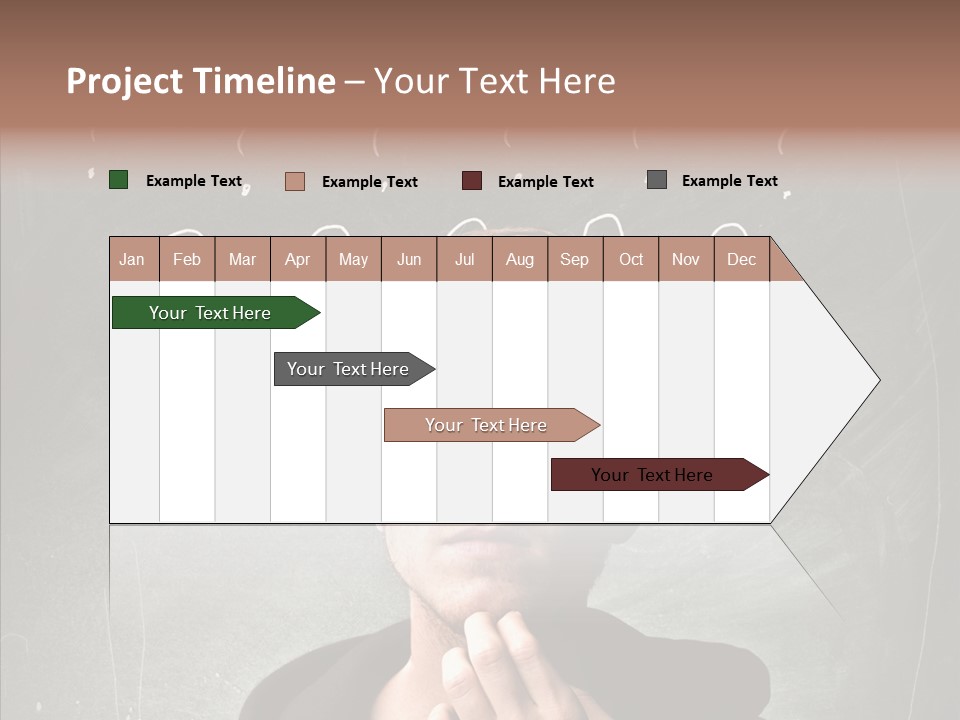 Project Timeline – Your Text Here

Example Text Example Text Example Text Example Text

| Jan | Feb | Mar | Apr | May | Jun | Jul | Aug | Sep | Oct | Nov | Dec |
|---|---|---|---|---|---|---|---|---|---|---|---|

Your Text Here

Your Text Here

Your Text Here

Your Text Here